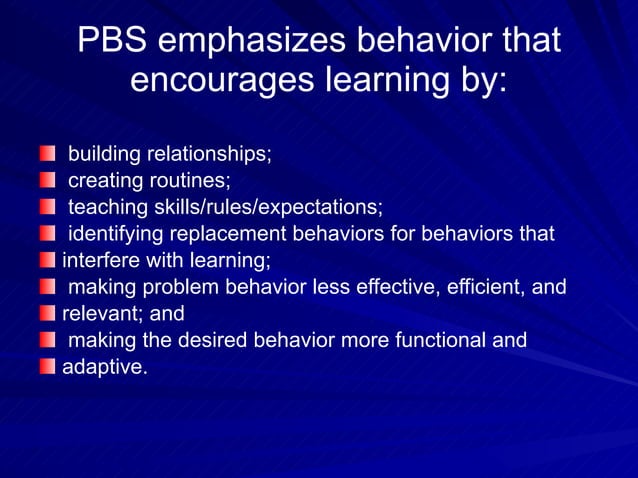 PBS emphasizes behavior that encourages learning by:

- building relationships;
- creating routines;
- teaching skills/rules/expectations;
- identifying replacement behaviors for behaviors that
- interfere with learning;
- making problem behavior less effective, efficient, and
- relevant; and
- making the desired behavior more functional and
- adaptive.